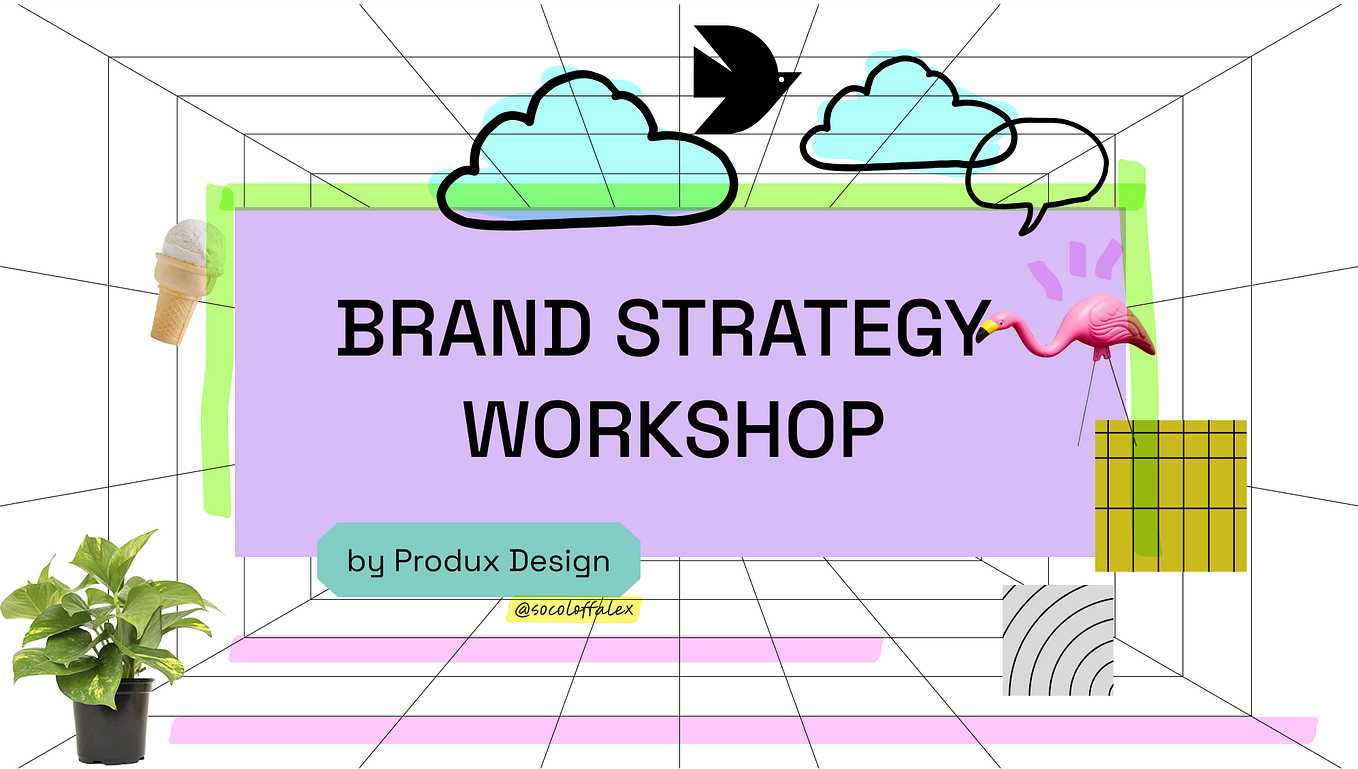 BRAND STRATEGY WORKSHOP

by Produx Design

@socoloffalex